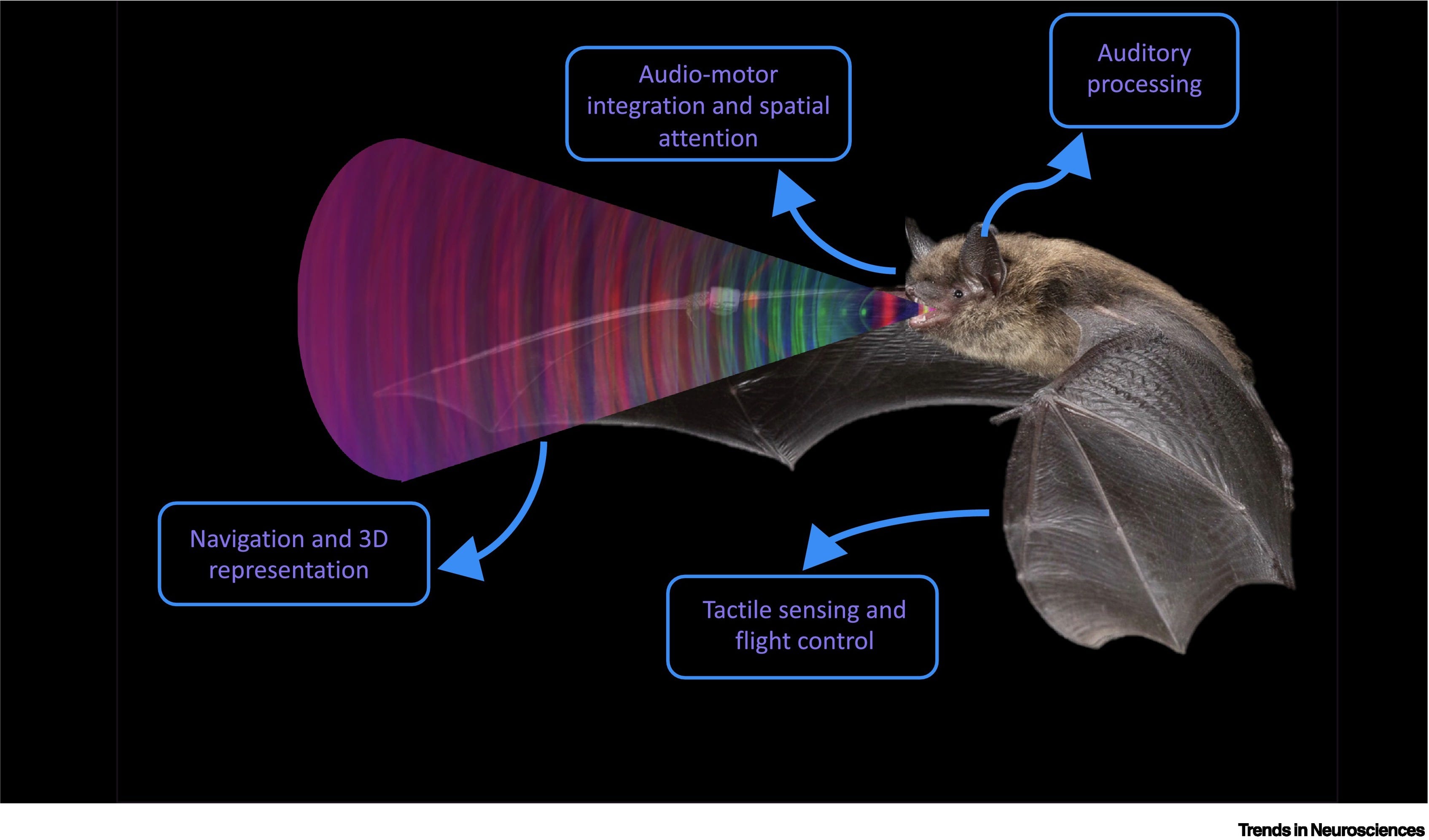 Audio-motor integration and spatial attention

Auditory processing

Navigation and 3D representation

Tactile sensing and flight control

Trends in Neurosciences